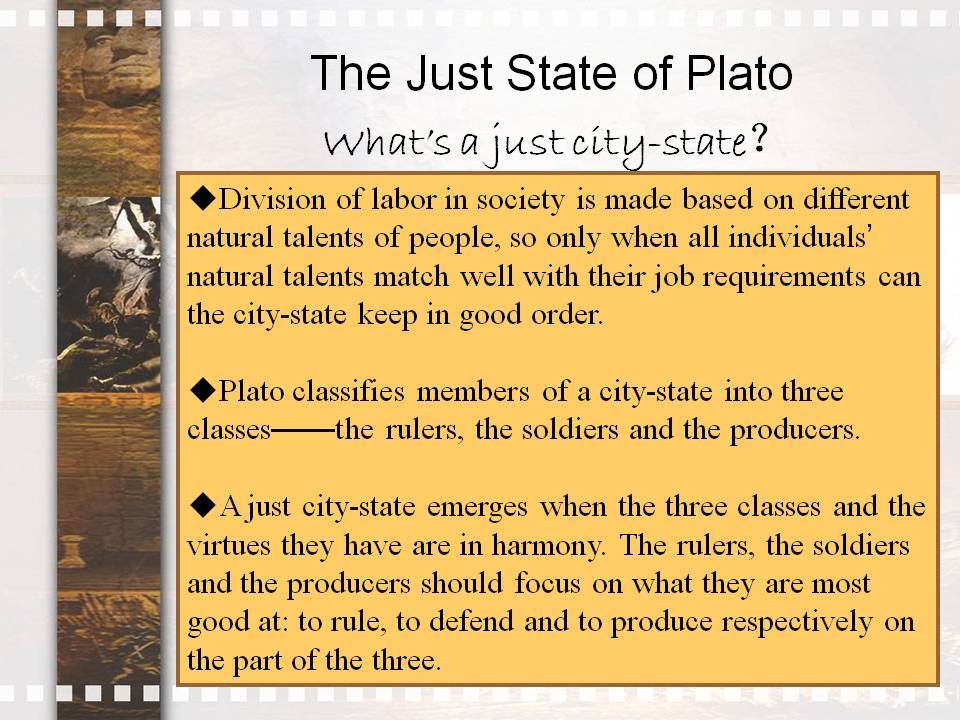 The Just State of Plato

What's a just city-state?

◆Division of labor in society is made based on different natural talents of people, so only when all individuals' natural talents match well with their job requirements can the city-state keep in good order.

◆Plato classifies members of a city-state into three classes——the rulers, the soldiers and the producers.

◆A just city-state emerges when the three classes and the virtues they have are in harmony. The rulers, the soldiers and the producers should focus on what they are most good at: to rule, to defend and to produce respectively on the part of the three.